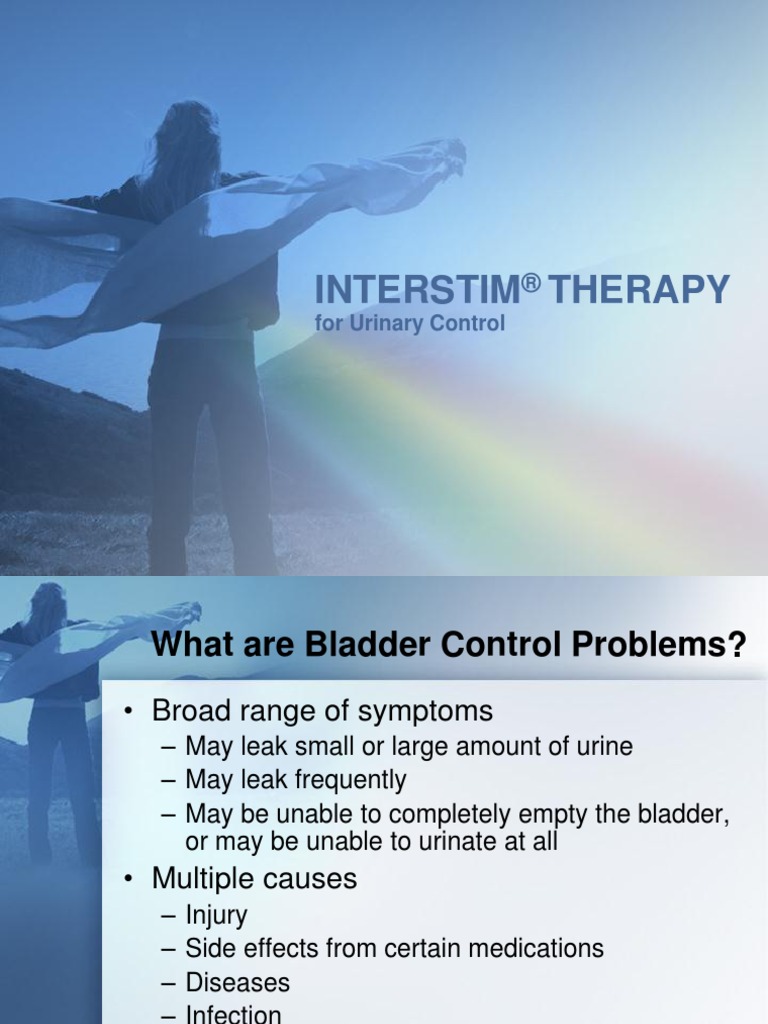 INTERSTIM® THERAPY
for Urinary Control

What are Bladder Control Problems?

• Broad range of symptoms
– May leak small or large amount of urine
– May leak frequently
– May be unable to completely empty the bladder, or may be unable to urinate at all
• Multiple causes
– Injury
– Side effects from certain medications
– Diseases
– Infection